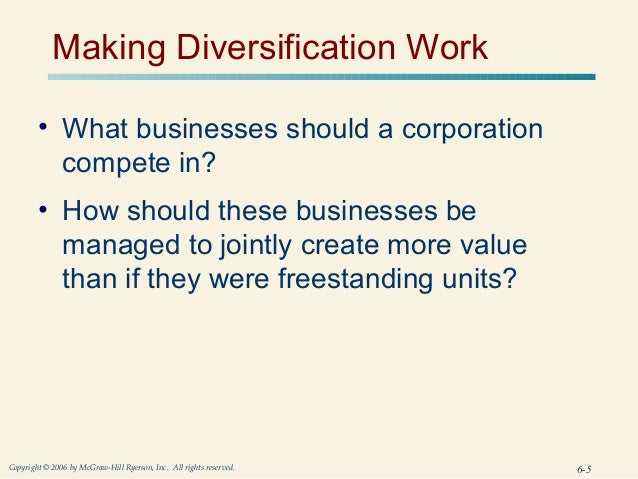 Making Diversification Work

• What businesses should a corporation compete in?

• How should these businesses be managed to jointly create more value than if they were freestanding units?

Copyright © 2006 by McGraw-Hill Ryerson, Inc. All rights reserved.

6-5